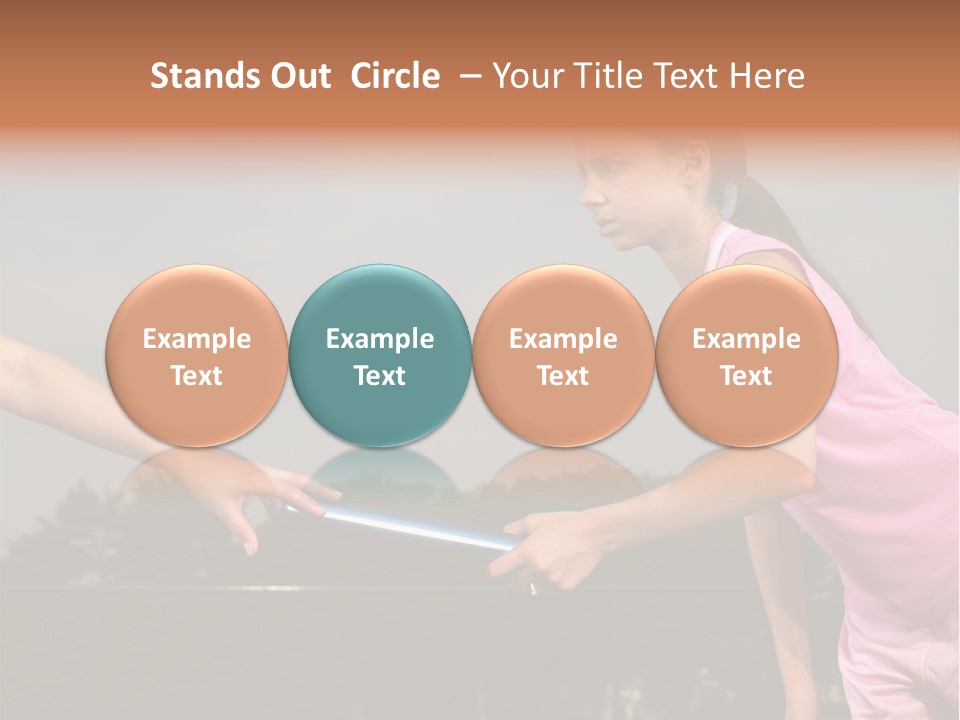 Stands Out Circle – Your Title Text Here

Example Text

Example Text

Example Text

Example Text